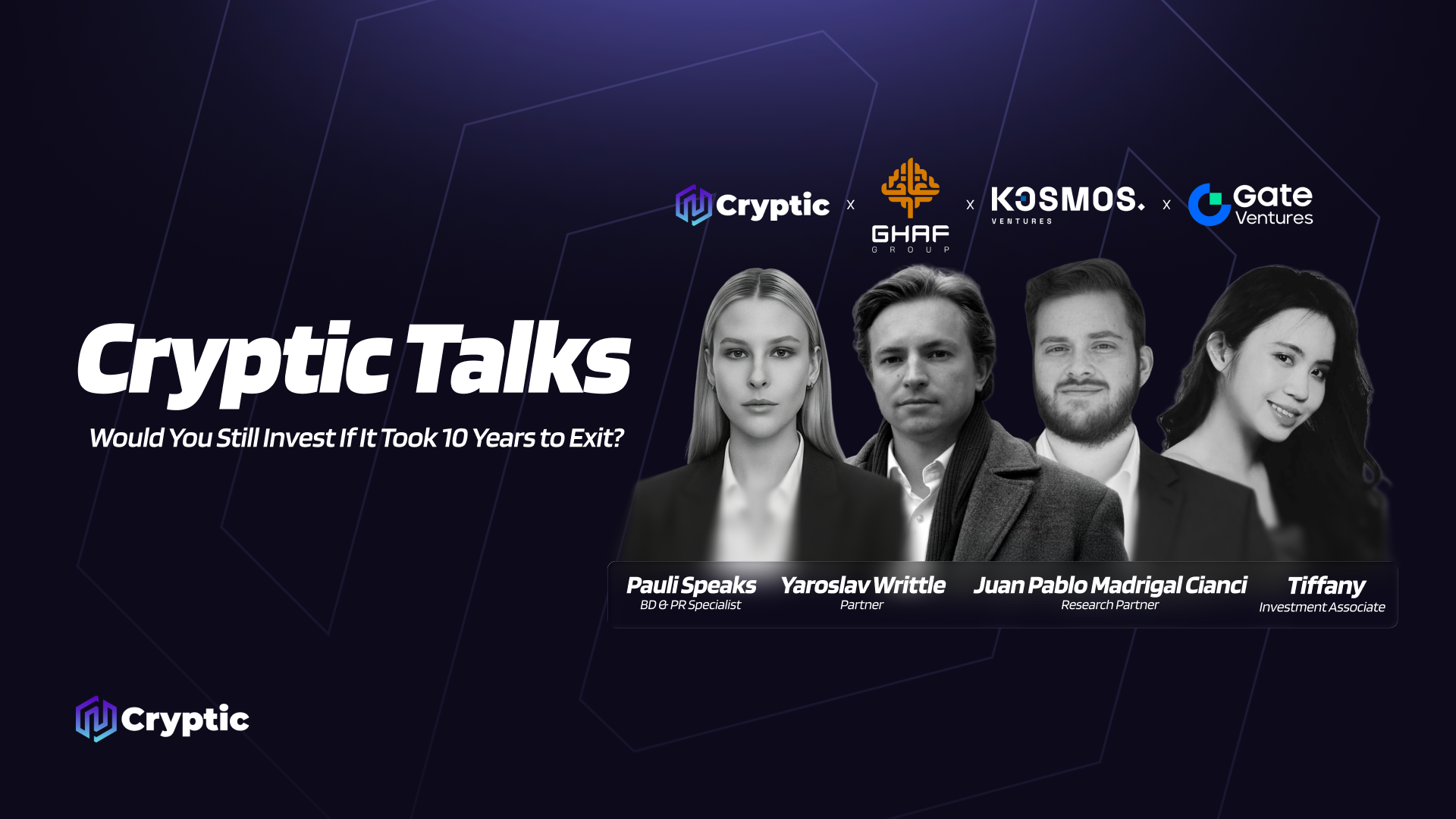 Cryptic x GHAF GROUP x KOSMOS. VENTURES x Gate Ventures

Cryptic Talks

Would You Still Invest If It Took 10 Years to Exit?

Pauli Speaks
BD & PR Specialist

Yaroslav Writtle
Partner

Juan Pablo Madrigal Cianci
Research Partner

Tiffany
Investment Associate

Cryptic